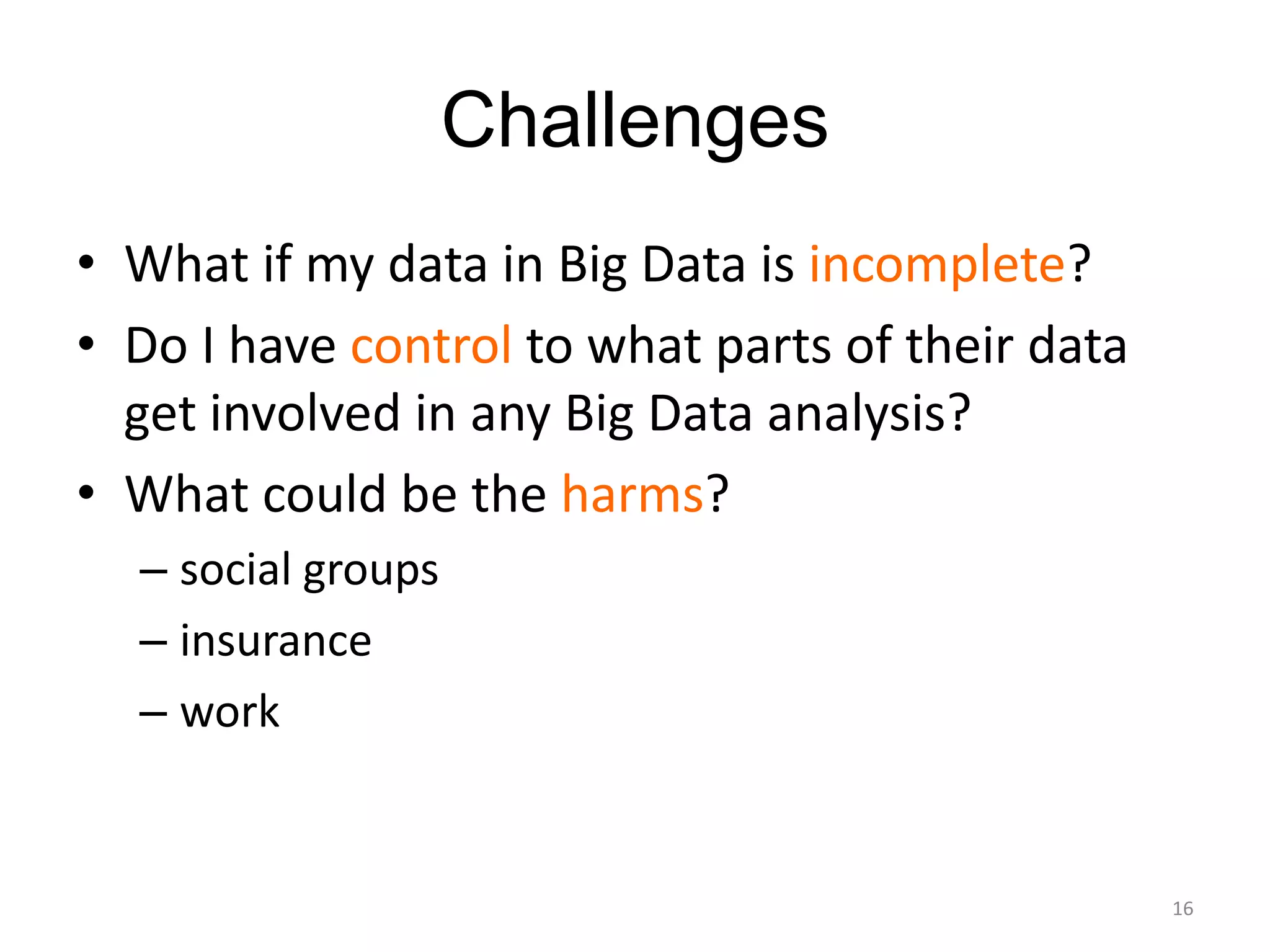 Challenges

• What if my data in Big Data is incomplete?
• Do I have control to what parts of their data get involved in any Big Data analysis?
• What could be the harms?
– social groups
– insurance
– work

16